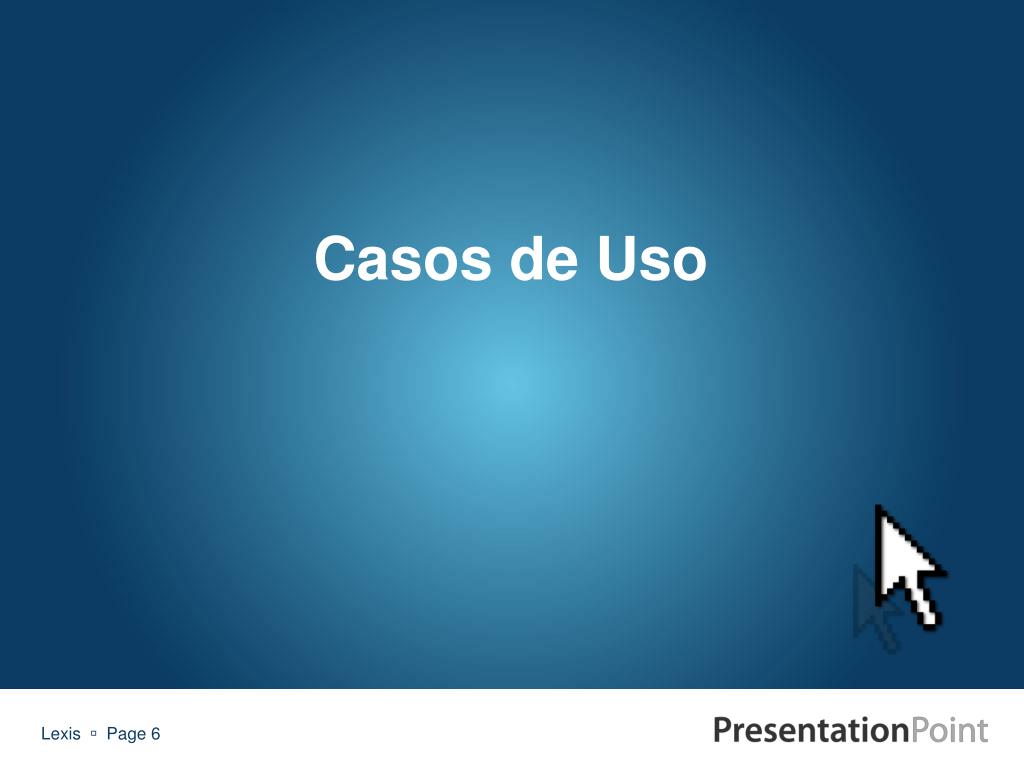 Casos de Uso

Lexis ▫ Page 6

PresentationPoint